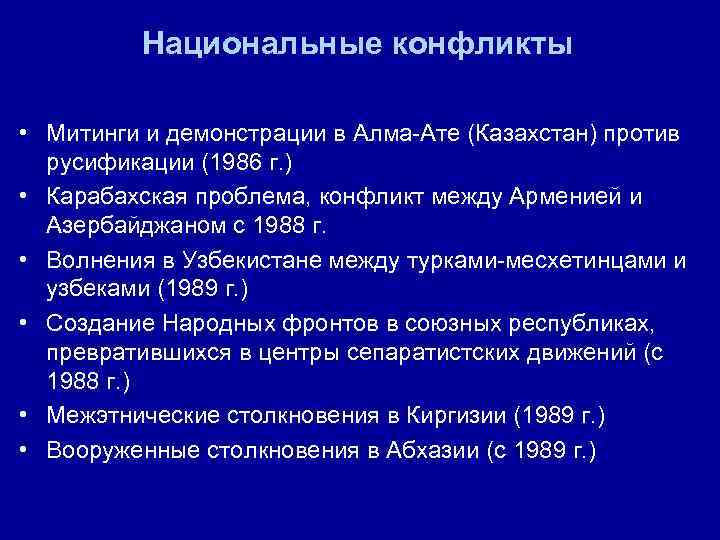 Национальные конфликты

• Митинги и демонстрации в Алма-Ате (Казахстан) против русификации (1986 г.)
• Карабахская проблема, конфликт между Арменией и Азербайджаном с 1988 г.
• Волнения в Узбекистане между турками-месхетинцами и узбеками (1989 г.)
• Создание Народных фронтов в союзных республиках, превратившихся в центры сепаратистских движений (с 1988 г.)
• Межэтнические столкновения в Киргизии (1989 г.)
• Вооруженные столкновения в Абхазии (с 1989 г.)